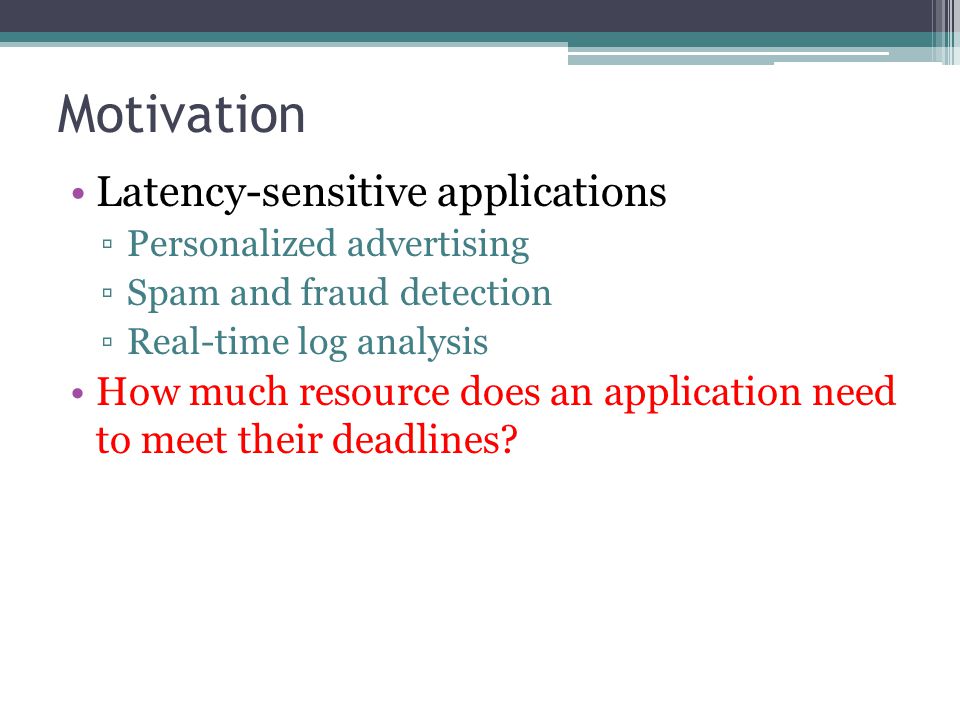 Motivation

• Latency-sensitive applications
 ▫ Personalized advertising
 ▫ Spam and fraud detection
 ▫ Real-time log analysis
• How much resource does an application need to meet their deadlines?